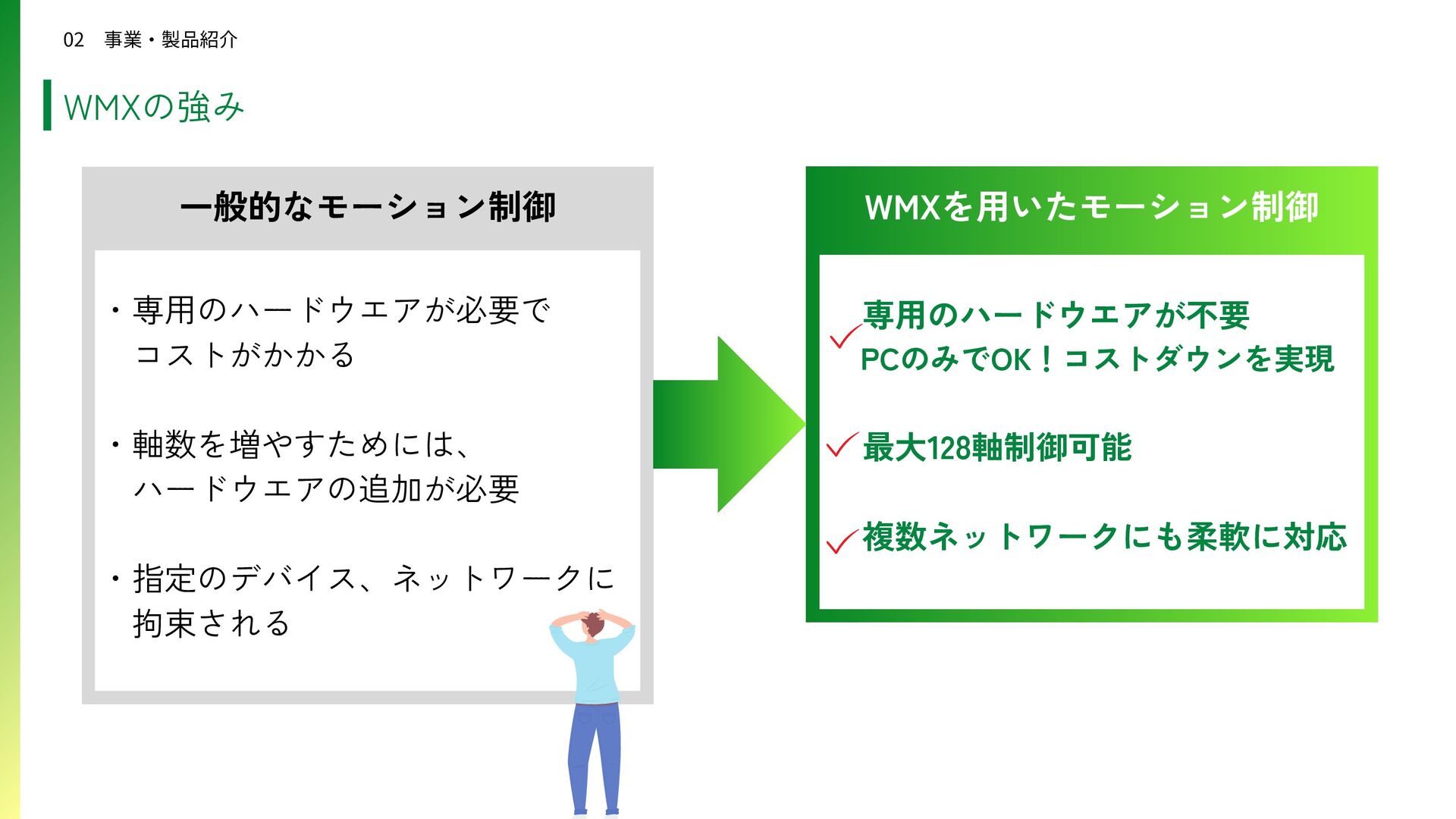 02　事業・製品紹介

WMXの強み

一般的なモーション制御

・専用のハードウエアが必要でコストがかかる

・軸数を増やすためには、ハードウエアの追加が必要

・指定のデバイス、ネットワークに拘束される

WMXを用いたモーション制御

専用のハードウエアが不要
PCのみでOK！コストダウンを実現

最大128軸制御可能

複数ネットワークにも柔軟に対応